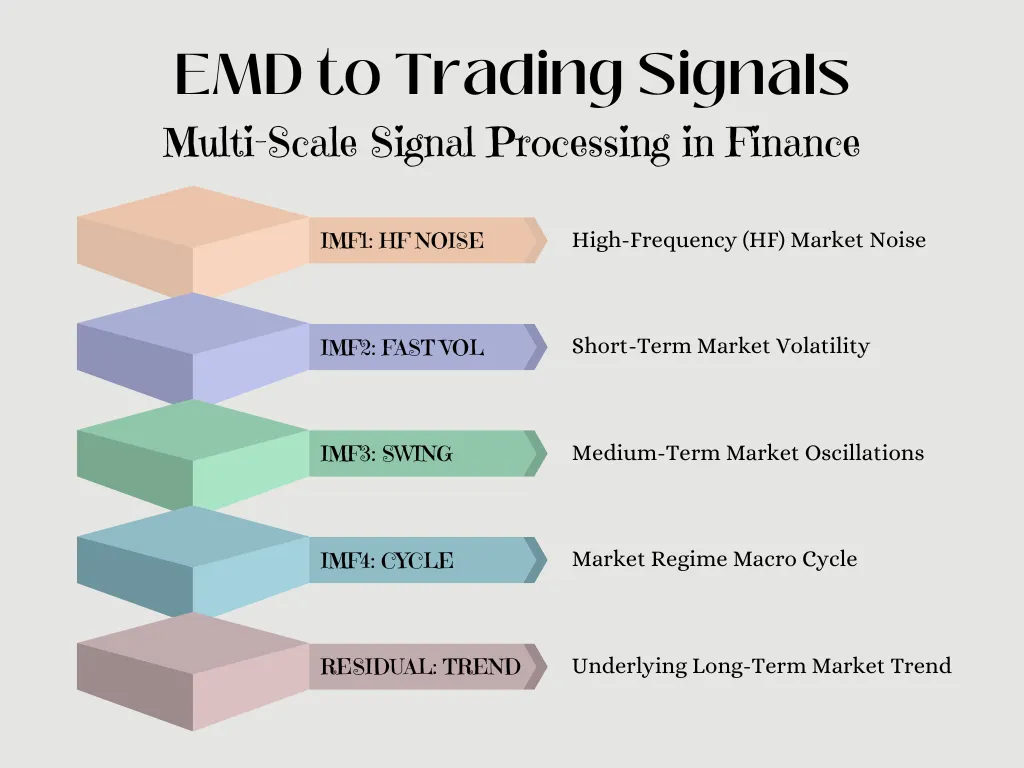 EMD to Trading Signals

Multi-Scale Signal Processing in Finance

IMF1: HF NOISE

High-Frequency (HF) Market Noise

IMF2: FAST VOL

Short-Term Market Volatility

IMF3: SWING

Medium-Term Market Oscillations

IMF4: CYCLE

Market Regime Macro Cycle

RESIDUAL: TREND

Underlying Long-Term Market Trend